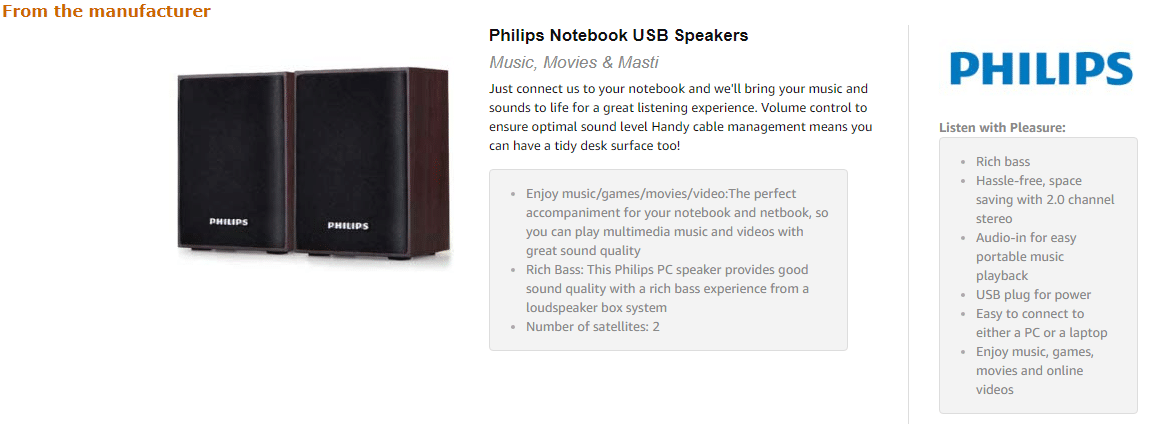 From the manufacturer

PHILIPS PHILIPS

Philips Notebook USB Speakers

Music, Movies & Masti

Just connect us to your notebook and we'll bring your music and sounds to life for a great listening experience. Volume control to ensure optimal sound level Handy cable management means you can have a tidy desk surface too!

- Enjoy music/games/movies/video:The perfect accompaniment for your notebook and netbook, so you can play multimedia music and videos with great sound quality
- Rich Bass: This Philips PC speaker provides good sound quality with a rich bass experience from a loudspeaker box system
- Number of satellites: 2

PHILIPS

Listen with Pleasure:

- Rich bass
- Hassle-free, space saving with 2.0 channel stereo
- Audio-in for easy portable music playback
- USB plug for power
- Easy to connect to either a PC or a laptop
- Enjoy music, games, movies and online videos